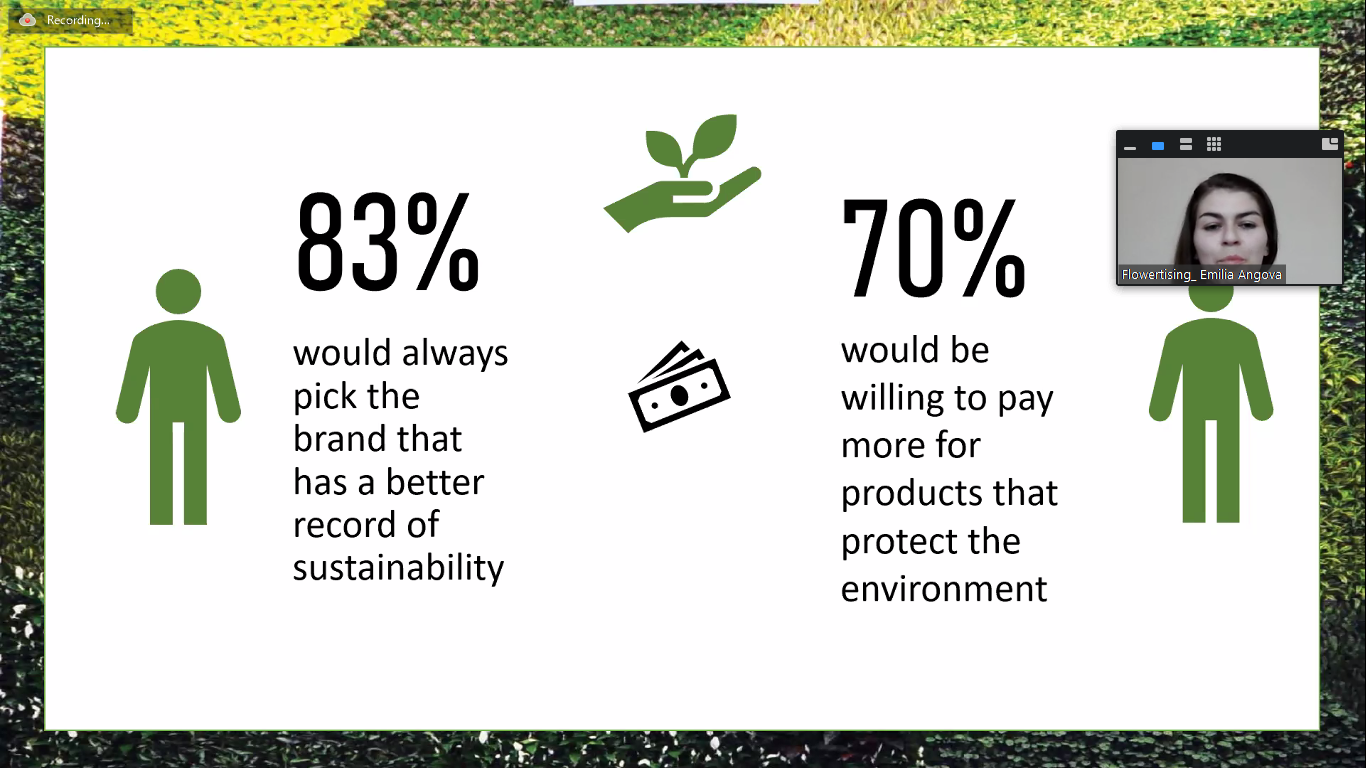 Recording...

83%

would always pick the brand that has a better record of sustainability

70%

would be willing to pay more for products that protect the environment

Flowertising_ Emilia Angova